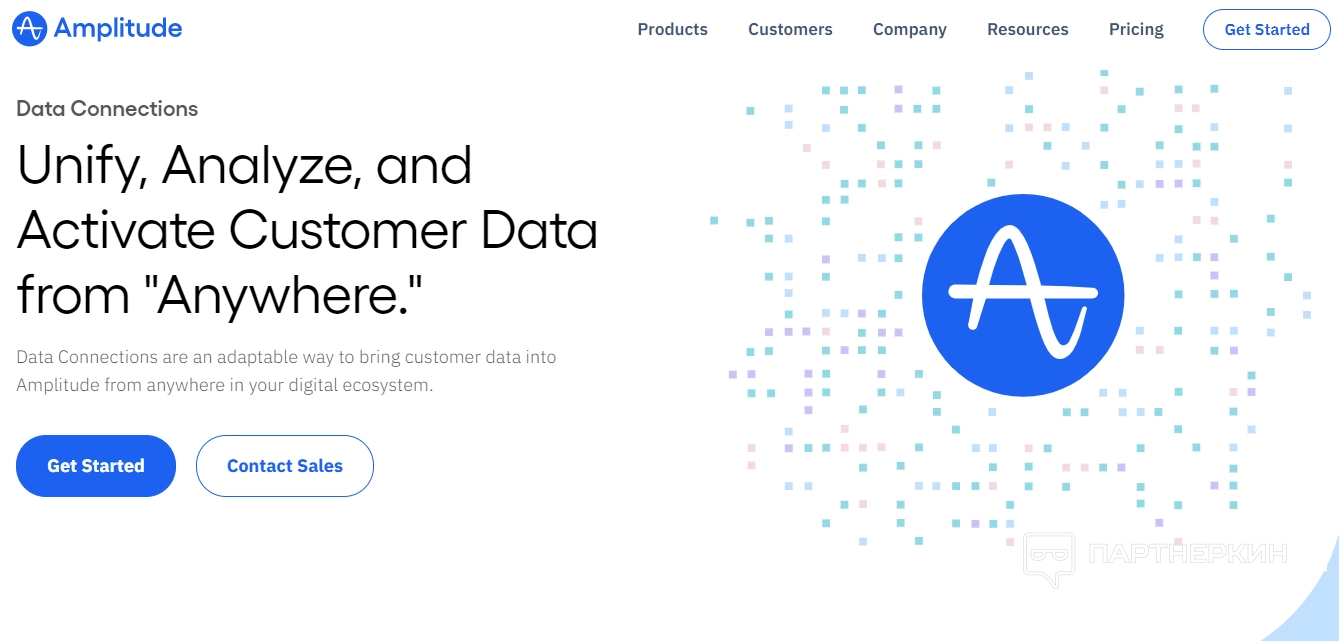 Amplitude

Products Customers Company Resources Pricing Get Started

Data Connections

Unify, Analyze, and Activate Customer Data from "Anywhere."

Data Connections are an adaptable way to bring customer data into Amplitude from anywhere in your digital ecosystem.

Get Started Contact Sales

ПАРТНЕРКИН